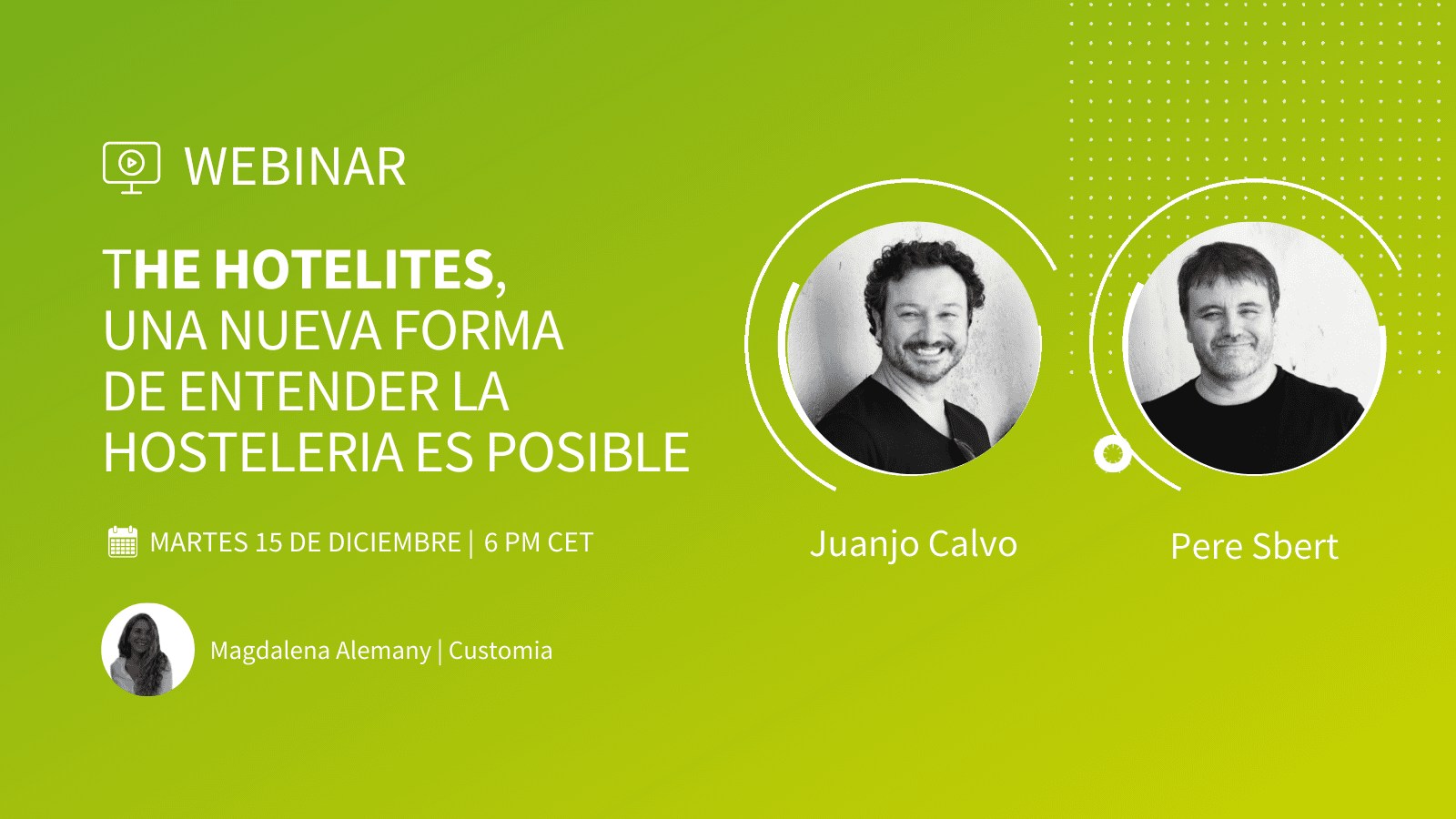 WEBINAR

THE HOTELITES,
UNA NUEVA FORMA DE ENTENDER LA HOSTELERIA ES POSIBLE

MARTES 15 DE DICIEMBRE | 6 PM CET

Magdalena Alemany | Customia

Juanjo Calvo

Pere Sbert